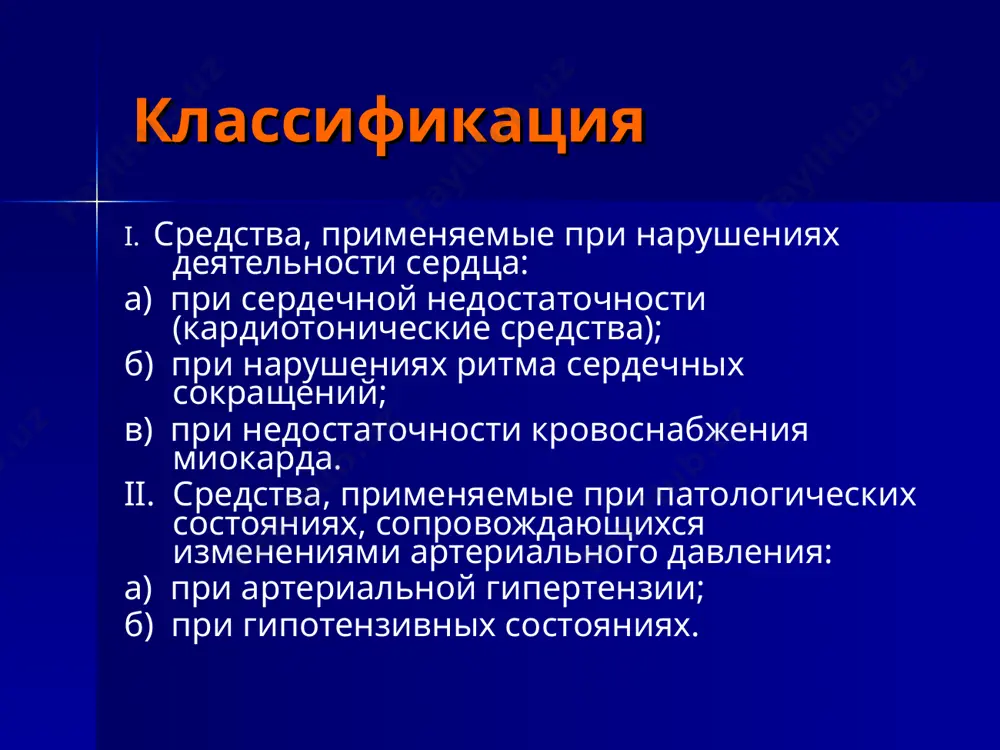 Классификация

I. Средства, применяемые при нарушениях деятельности сердца:

а) при сердечной недостаточности (кардиотонические средства);

б) при нарушениях ритма сердечных сокращений;

в) при недостаточности кровоснабжения миокарда.

II. Средства, применяемые при патологических состояниях, сопровождающихся изменениями артериального давления:

а) при артериальной гипертензии;

б) при гипотензивных состояниях.